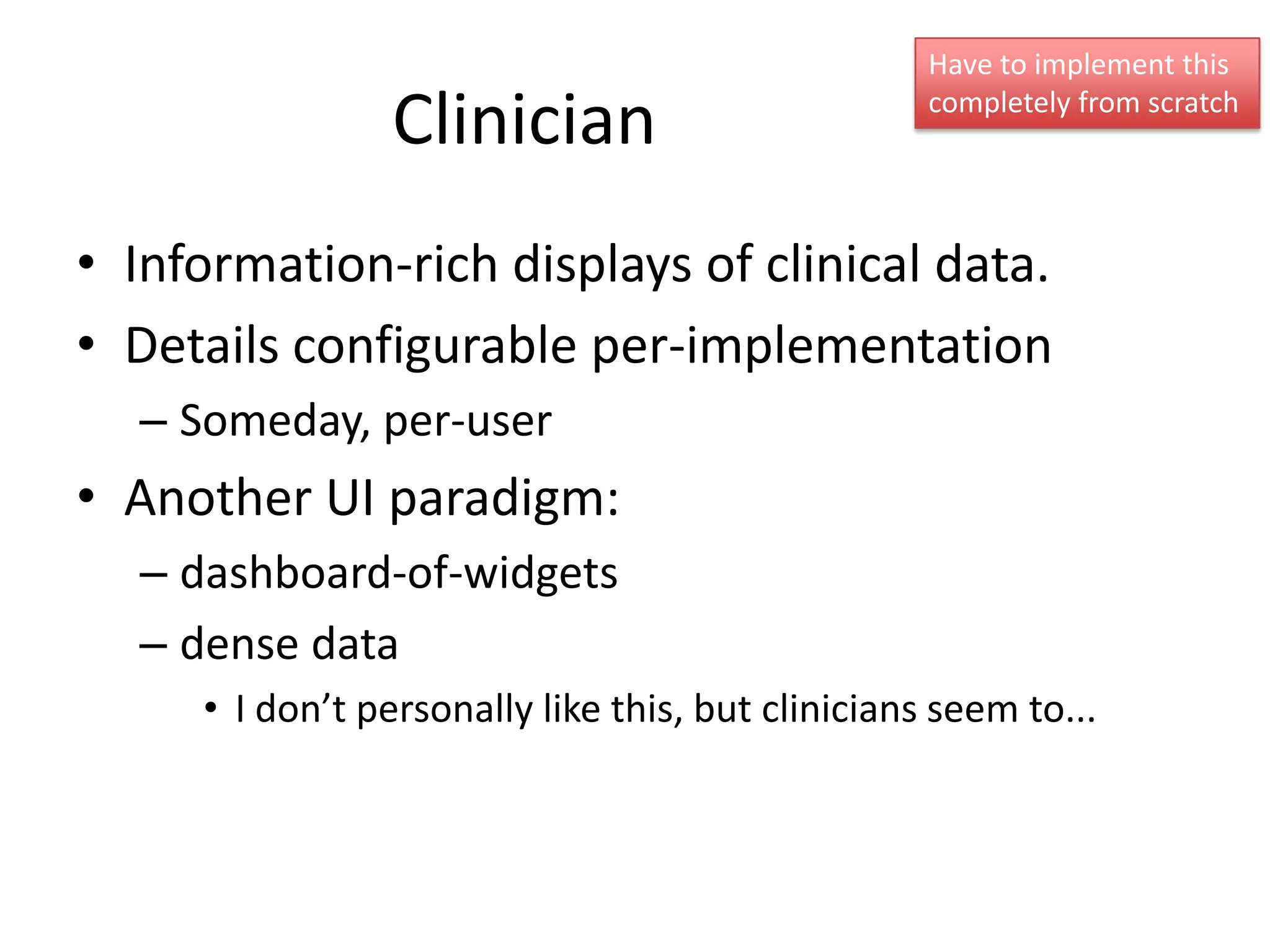 Have to implement this completely from scratch

Clinician

• Information-rich displays of clinical data.
• Details configurable per-implementation
  – Someday, per-user
• Another UI paradigm:
  – dashboard-of-widgets
  – dense data
    • I don’t personally like this, but clinicians seem to...